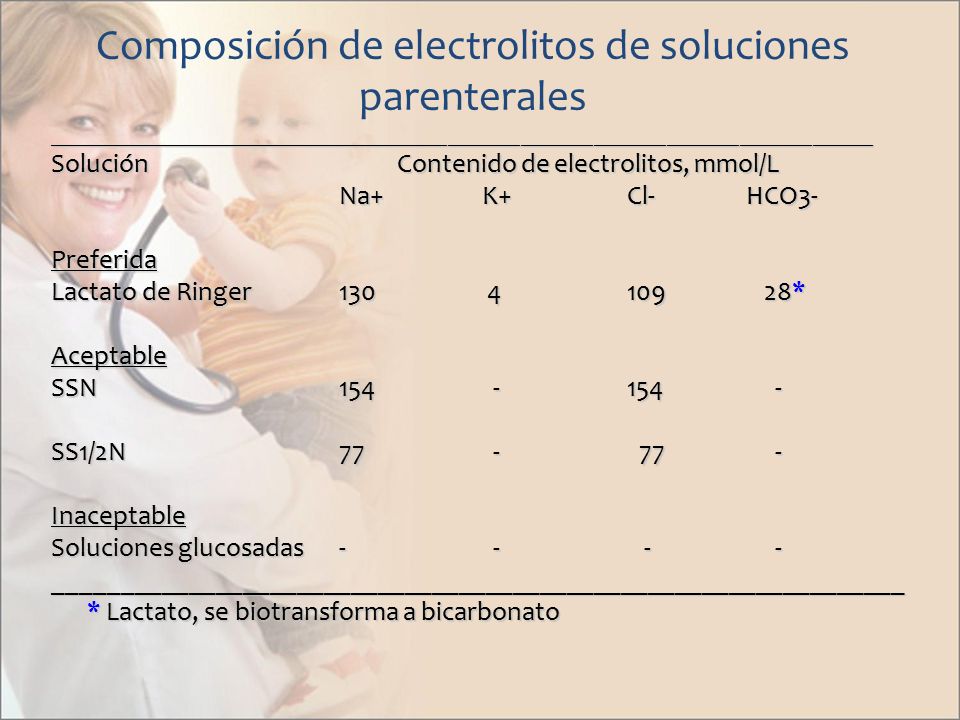 Composición de electrolitos de soluciones parenterales

| Solución | Contenido de electrolitos, mmol/L | | | |
|---|---|---|---|---|
| | Na+ | K+ | Cl- | HCO3- |
| Preferida | | | | |
| Lactato de Ringer | 130 | 4 | 109 | 28* |
| Aceptable | | | | |
| SSN | 154 | - | 154 | - |
| SS1/2N | 77 | - | 77 | - |
| Inaceptable | | | | |
| Soluciones glucosadas | - | - | - | - |

* Lactato, se biotransforma a bicarbonato